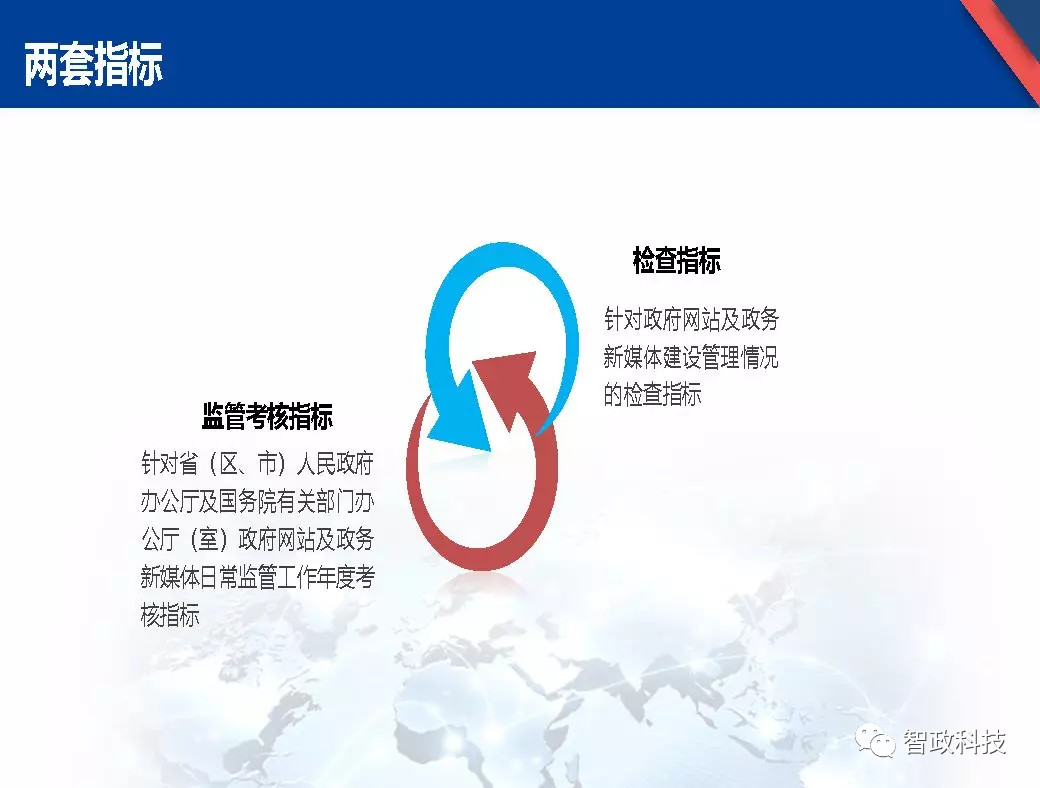 两套指标

检查指标

针对政府网站及政务新媒体建设管理情况的检查指标

监管考核指标

针对省（区、市）人民政府办公厅及国务院有关部门办公厅（室）政府网站及政务新媒体日常监管工作年度考核指标

智政科技